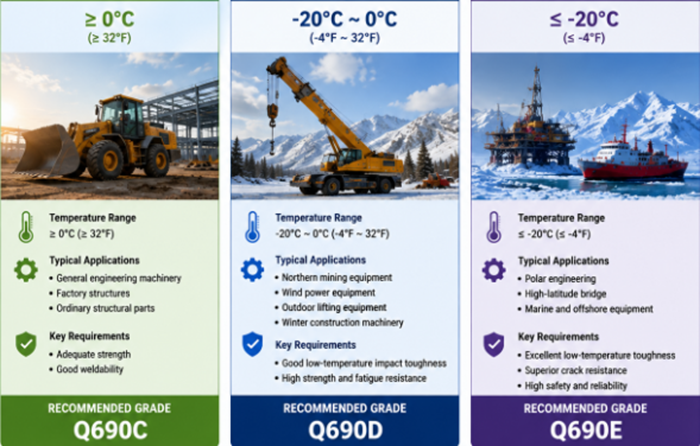 ≥ 0°C
(≥ 32°F)

Temperature Range
≥ 0°C (≥ 32°F)

Typical Applications
• General engineering machinery
• Factory structures
• Ordinary structural parts

Key Requirements
• Adequate strength
• Good weldability

RECOMMENDED GRADE
Q690C

-20°C ~ 0°C
(-4°F ~ 32°F)

Temperature Range
-20°C ~ 0°C (-4°F ~ 32°F)

Typical Applications
• Northern mining equipment
• Wind power equipment
• Outdoor lifting equipment
• Winter construction machinery

Key Requirements
• Good low-temperature impact toughness
• High strength and fatigue resistance

RECOMMENDED GRADE
Q690D

≤ -20°C
(≤ -4°F)

Temperature Range
≤ -20°C (≤ -4°F)

Typical Applications
• Polar engineering
• High-latitude bridge
• Marine and offshore equipment

Key Requirements
• Excellent low-temperature toughness
• Superior crack resistance
• High safety and reliability

RECOMMENDED GRADE
Q690E